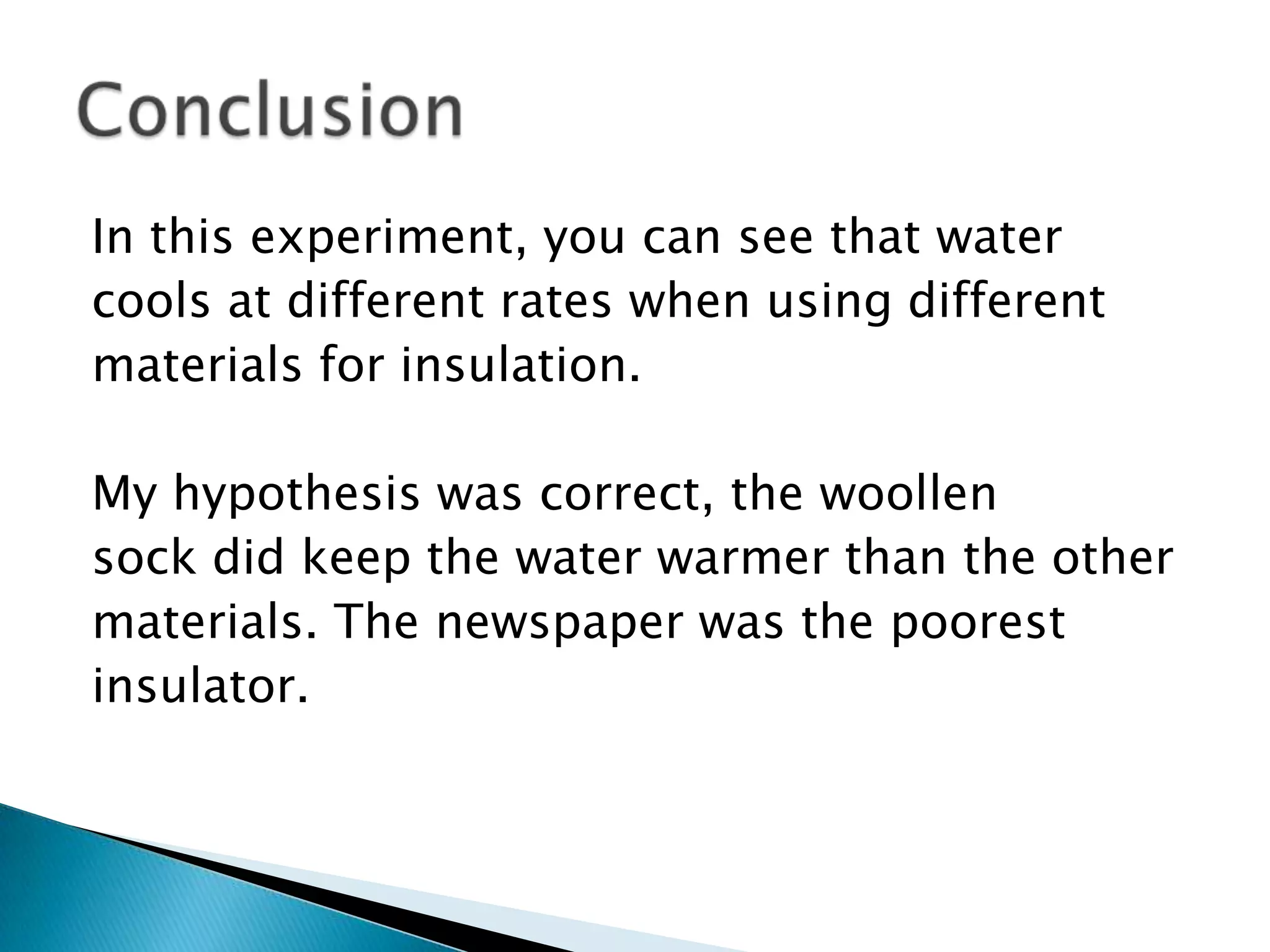 Conclusion

In this experiment, you can see that water cools at different rates when using different materials for insulation.

My hypothesis was correct, the woollen sock did keep the water warmer than the other materials. The newspaper was the poorest insulator.